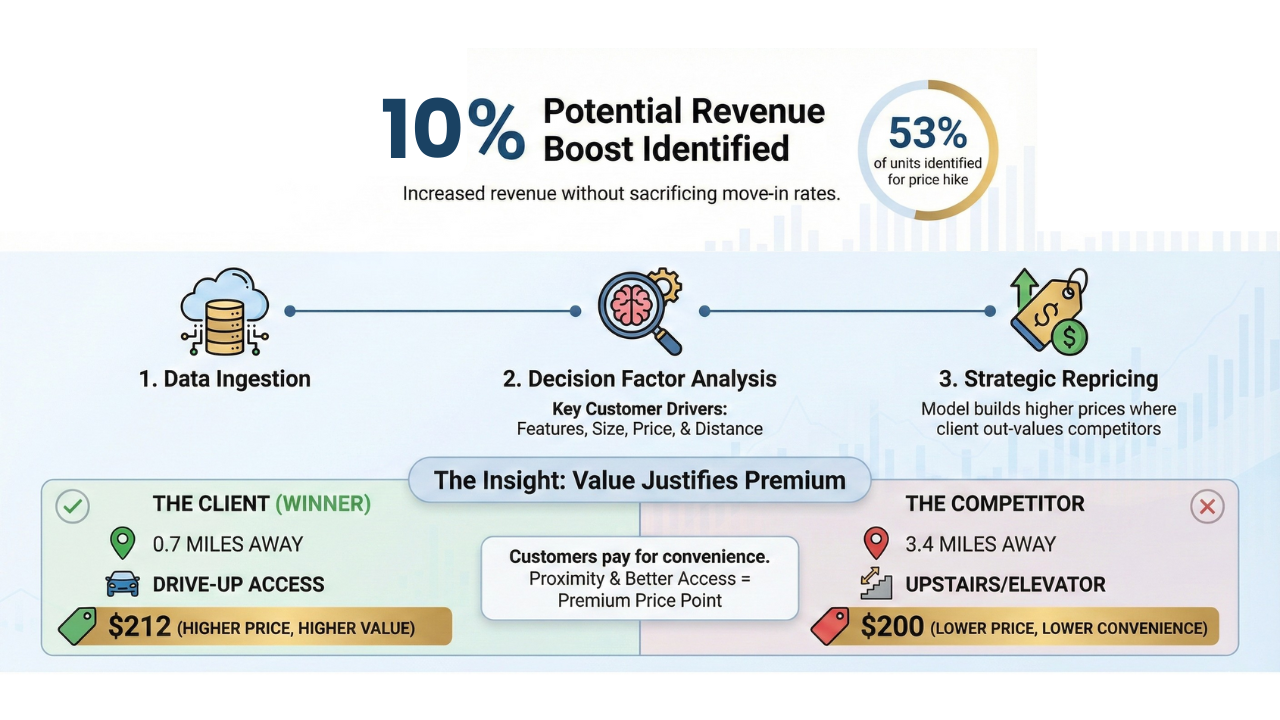 10% Potential Revenue Boost Identified

Increased revenue without sacrificing move-in rates.

53% of units identified for price hike

1. Data Ingestion

2. Decision Factor Analysis

Key Customer Drivers: Features, Size, Price, & Distance

3. Strategic Repricing

Model builds higher prices where client out-values competitors

The Insight: Value Justifies Premium

THE CLIENT (WINNER)

0.7 MILES AWAY

DRIVE-UP ACCESS

$212 (HIGHER PRICE, HIGHER VALUE)

Customers pay for convenience. Proximity & Better Access = Premium Price Point

THE COMPETITOR

3.4 MILES AWAY

UPSTAIRS/ELEVATOR

$200 (LOWER PRICE, LOWER CONVENIENCE)